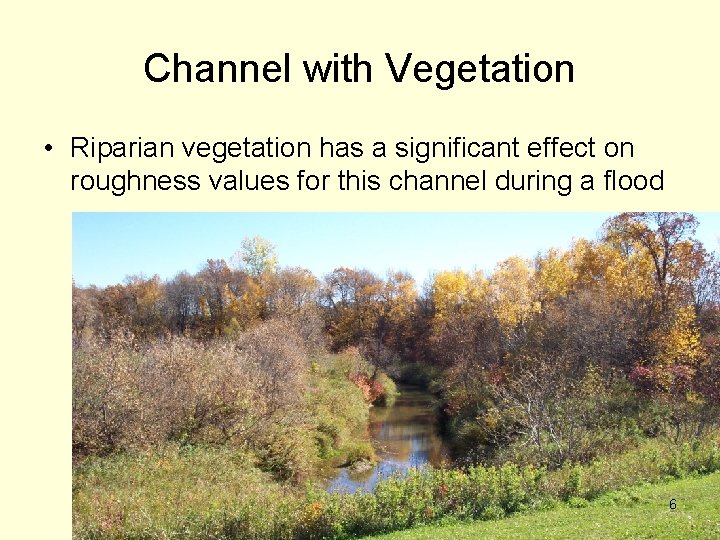 Channel with Vegetation

• Riparian vegetation has a significant effect on roughness values for this channel during a flood

6